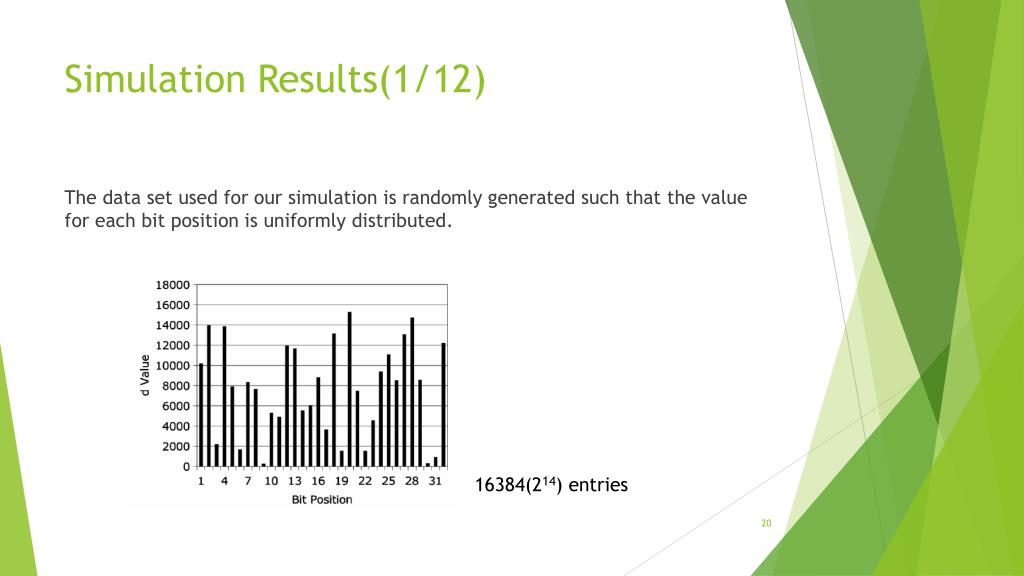 Simulation Results(1/12)

The data set used for our simulation is randomly generated such that the value for each bit position is uniformly distributed.

18000
16000
14000
12000
10000
8000
6000
4000
2000
0
d Value
1 4 7 10 13 16 19 22 25 28 31
Bit Position

16384($2^{14}$) entries

20